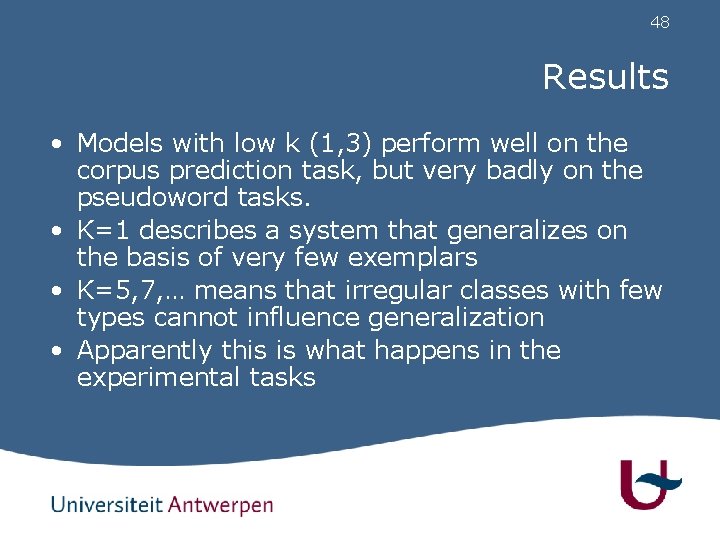 48

Results

• Models with low k (1,3) perform well on the corpus prediction task, but very badly on the pseudoword tasks.
• K=1 describes a system that generalizes on the basis of very few exemplars
• K=5,7,… means that irregular classes with few types cannot influence generalization
• Apparently this is what happens in the experimental tasks

Universiteit Antwerpen